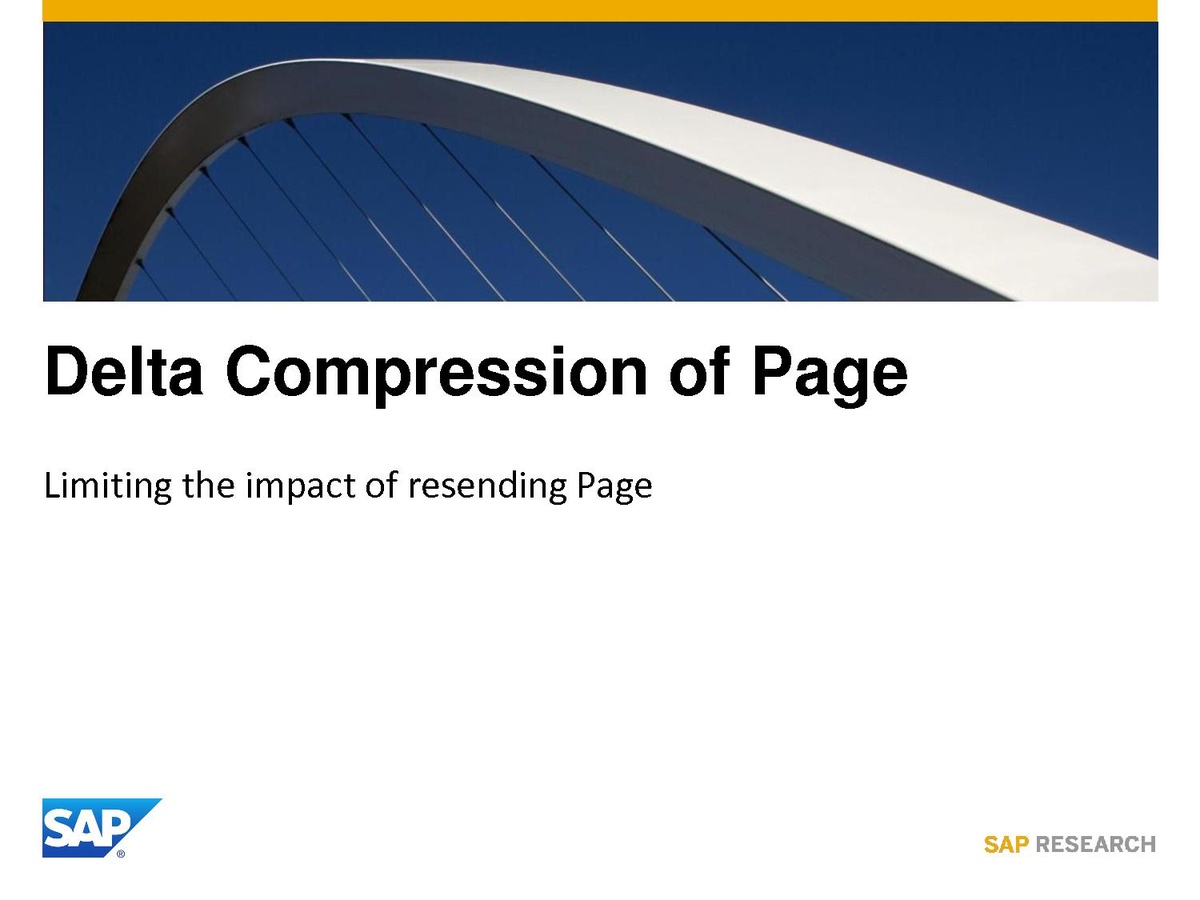 Delta Compression of Page

Limiting the impact of resending Page

SAP®

SAP RESEARCH